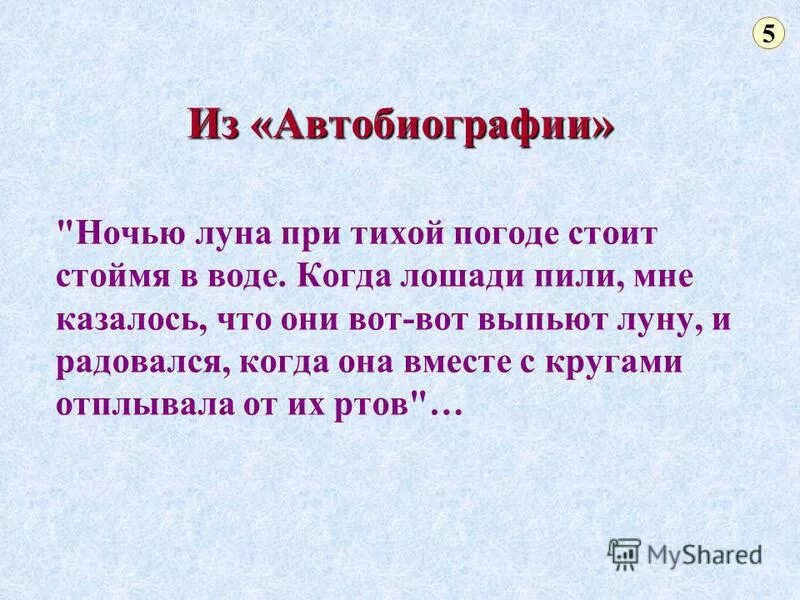 5

Из «Автобиографии»

"Ночью луна при тихой погоде стоит стоймя в воде. Когда лошади пили, мне казалось, что они вот-вот выпьют луну, и радовался, когда она вместе с кругами отплывала от их ртов"…

MyShared